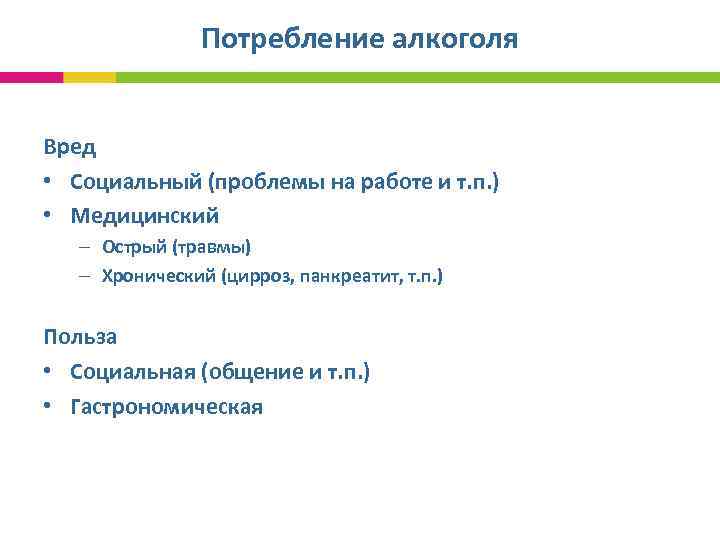 Потребление алкоголя

Вред

• Социальный (проблемы на работе и т.п.)
• Медицинский
  – Острый (травмы)
  – Хронический (цирроз, панкреатит, т.п.)

Польза

• Социальная (общение и т.п.)
• Гастрономическая